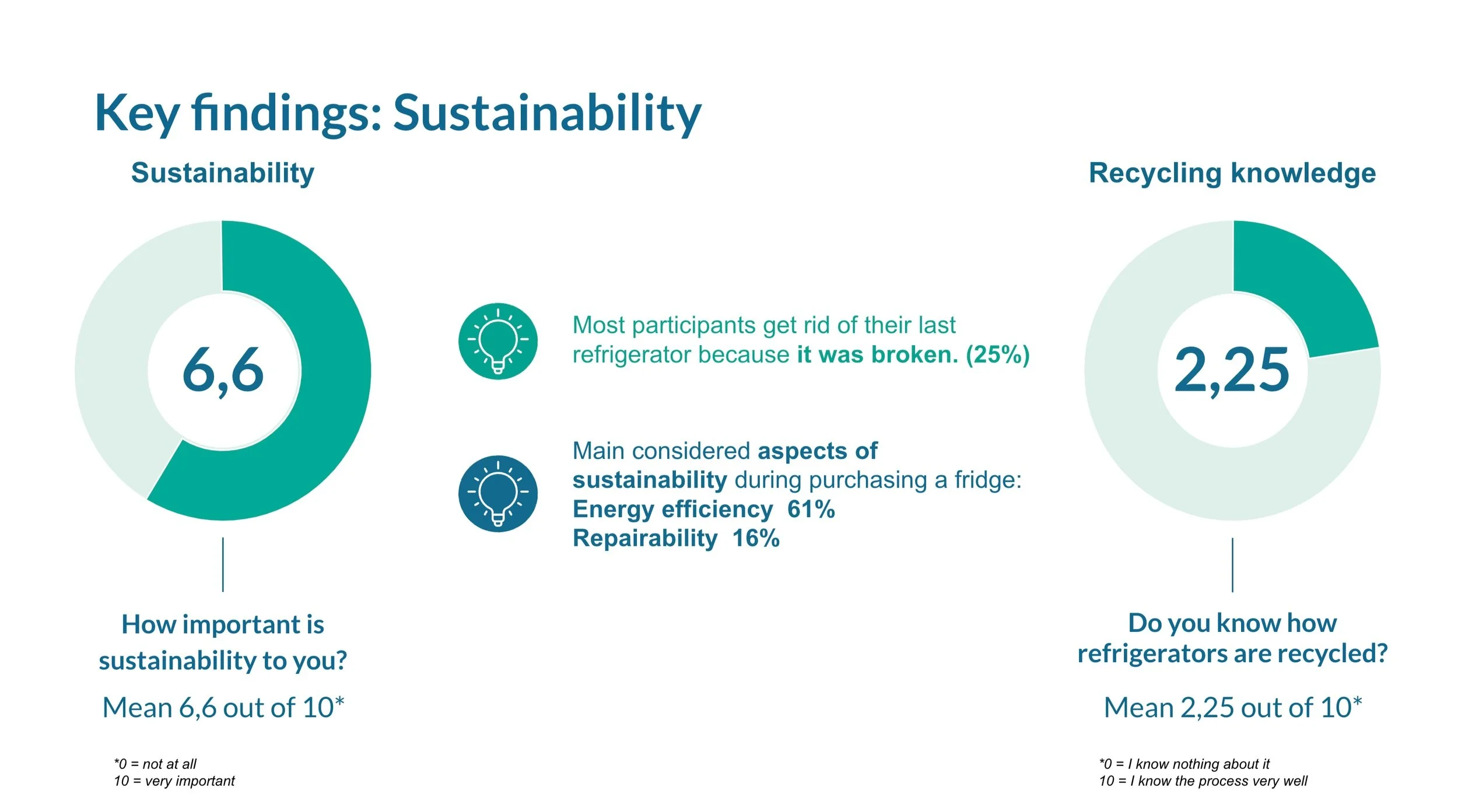 Key findings: Sustainability

Sustainability

6,6

How important is sustainability to you?

Mean 6,6 out of 10*

*0 = not at all
10 = very important

Most participants get rid of their last refrigerator because it was broken. (25%)

Main considered aspects of sustainability during purchasing a fridge:
Energy efficiency 61%
Repairability 16%

Recycling knowledge

2,25

Do you know how refrigerators are recycled?

Mean 2,25 out of 10*

*0 = I know nothing about it
10 = I know the process very well